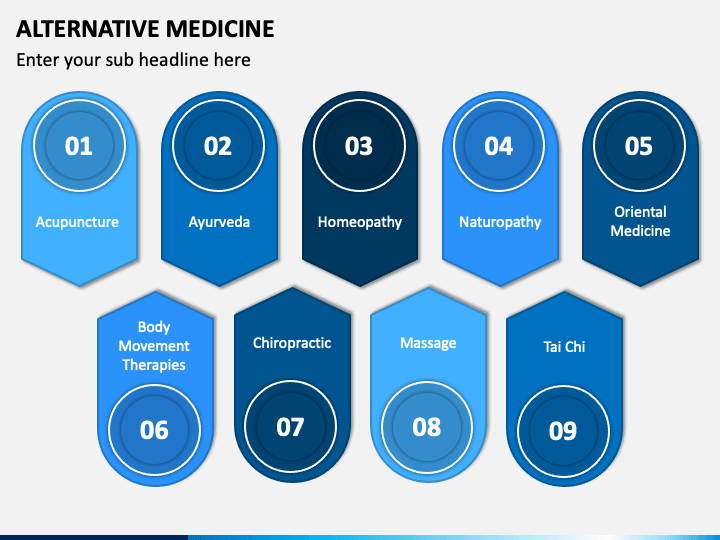 ALTERNATIVE MEDICINE

Enter your sub headline here

01

Acupuncture

02

Ayurveda

03

Homeopathy

04

Naturopathy

05

Oriental Medicine

Body Movement Therapies

06

Chiropractic

07

Massage

08

Tai Chi

09